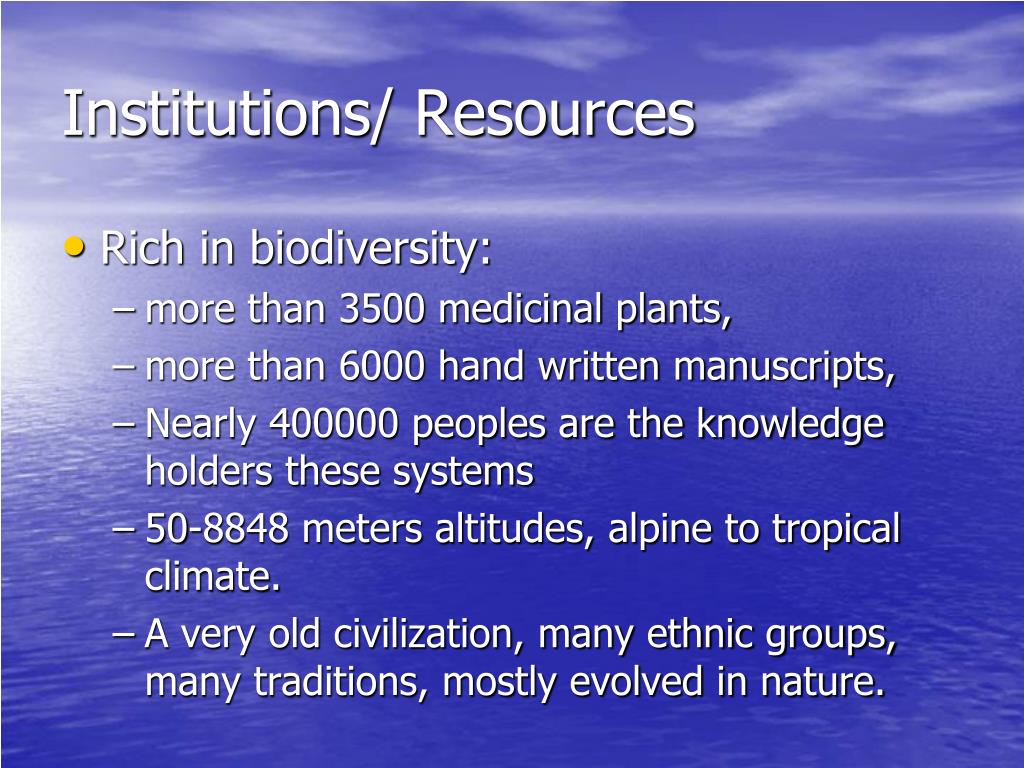 Institutions/ Resources

• Rich in biodiversity:
– more than 3500 medicinal plants,
– more than 6000 hand written manuscripts,
– Nearly 400000 peoples are the knowledge holders these systems
– 50-8848 meters altitudes, alpine to tropical climate.
– A very old civilization, many ethnic groups, many traditions, mostly evolved in nature.